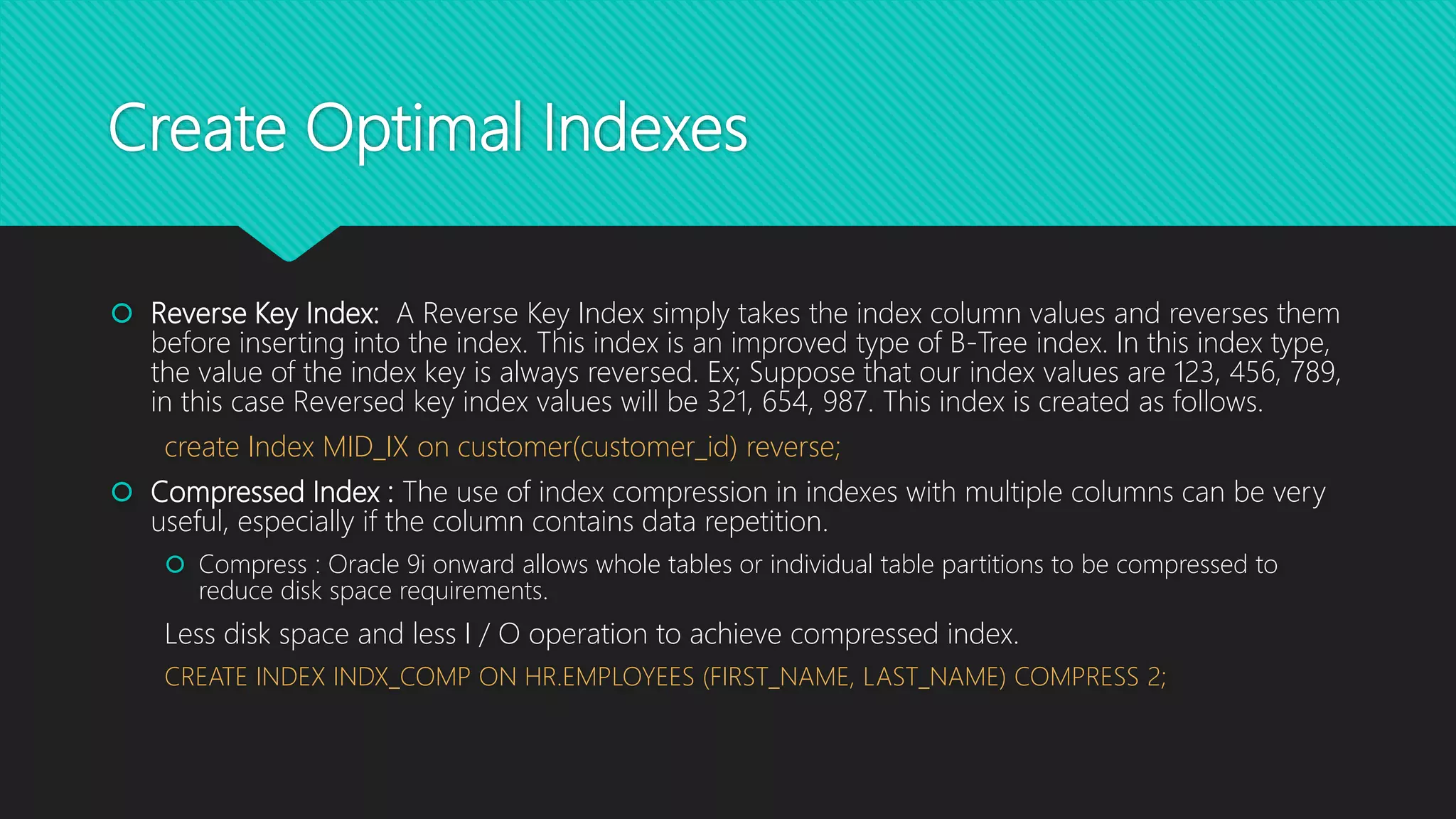 Create Optimal Indexes

Reverse Key Index: A Reverse Key Index simply takes the index column values and reverses them before inserting into the index. This index is an improved type of B-Tree index. In this index type, the value of the index key is always reversed. Ex; Suppose that our index values are 123, 456, 789, in this case Reversed key index values will be 321, 654, 987. This index is created as follows.

create Index MID_IX on customer(customer_id) reverse;

Compressed Index : The use of index compression in indexes with multiple columns can be very useful, especially if the column contains data repetition.

Compress : Oracle 9i onward allows whole tables or individual table partitions to be compressed to reduce disk space requirements.

Less disk space and less I / O operation to achieve compressed index.

CREATE INDEX INDX_COMP ON HR.EMPLOYEES (FIRST_NAME, LAST_NAME) COMPRESS 2;